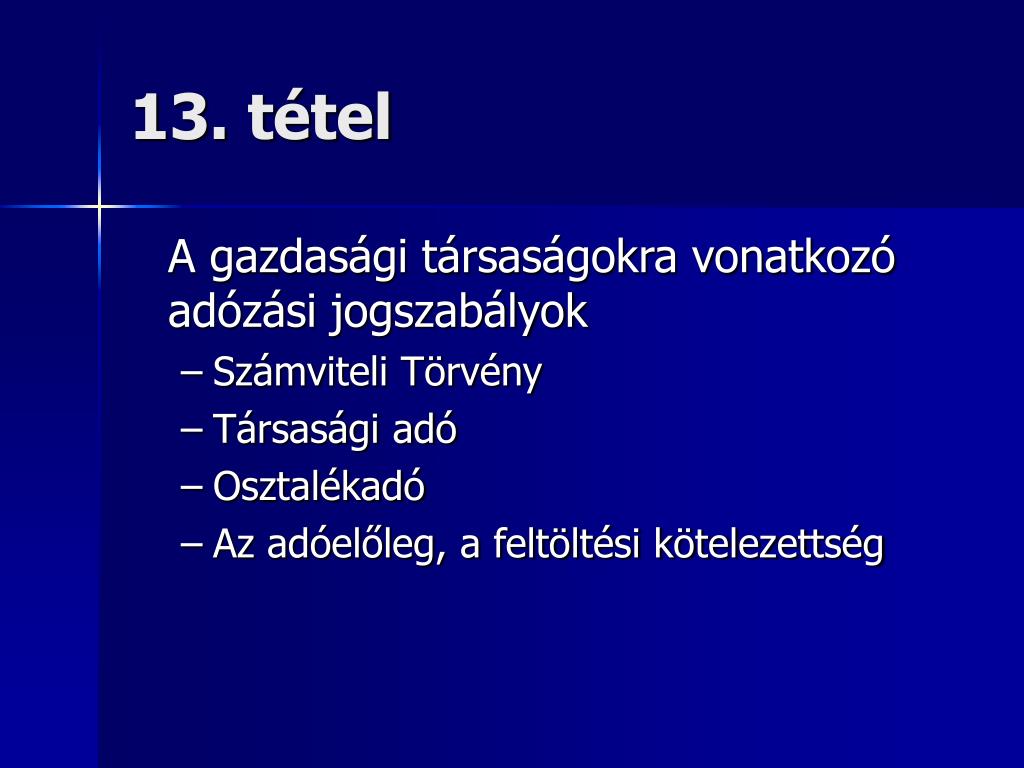 13. tétel

A gazdasági társaságokra vonatkozó adózási jogszabályok

– Számviteli Törvény
– Társasági adó
– Osztalékadó
– Az adóelőleg, a feltöltési kötelezettség